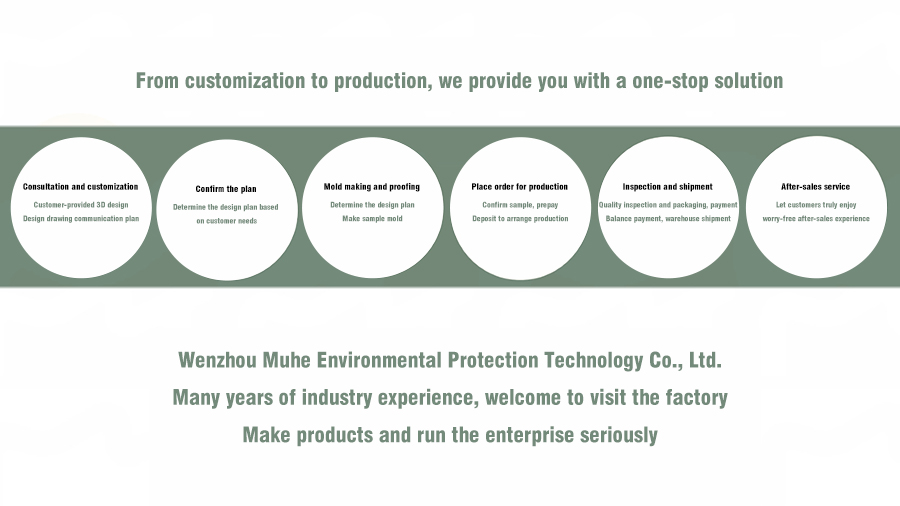 From customization to production, we provide you with a one-stop solution

Consultation and customization

Customer-provided 3D design
Design drawing communication plan

Confirm the plan

Determine the design plan based on customer needs

Mold making and proofing

Determine the design plan
Make sample mold

Place order for production

Confirm sample, prepay
Deposit to arrange production

Inspection and shipment

Quality inspection and packaging, payment
Balance payment, warehouse shipment

After-sales service

Let customers truly enjoy
worry-free after-sales experience

Wenzhou Muhe Environmental Protection Technology Co., Ltd.

Many years of industry experience, welcome to visit the factory

Make products and run the enterprise seriously